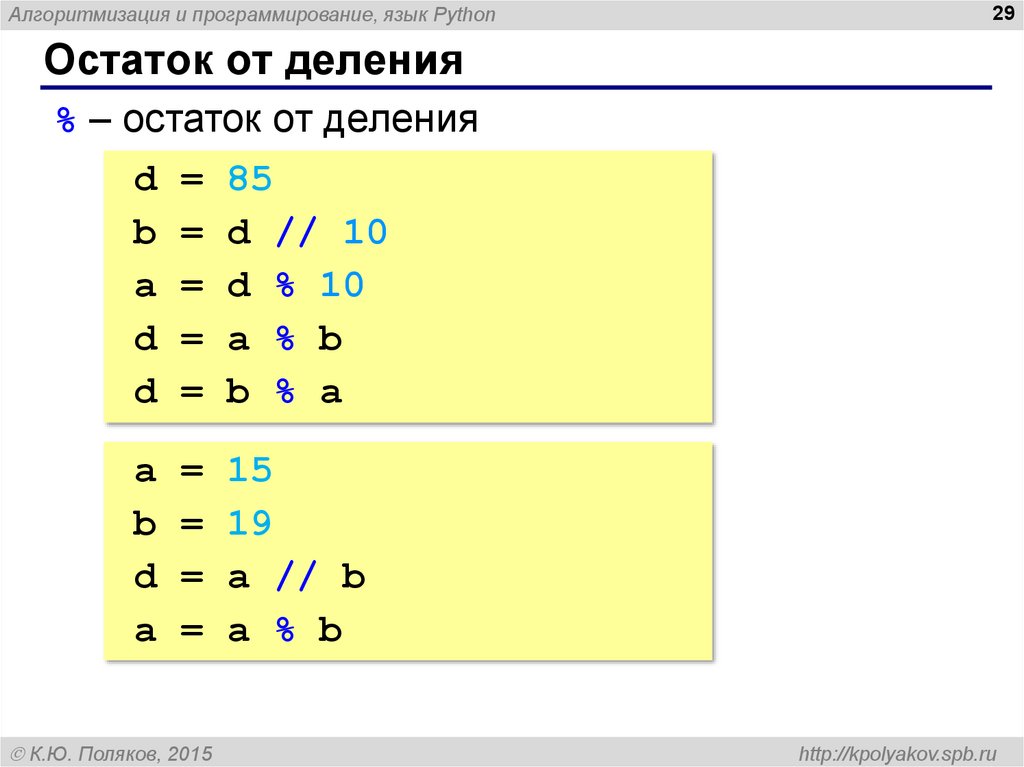 Алгоритмизация и программирование, язык Python

29

Остаток от деления

% – остаток от деления

d = 85
b = d // 10
a = d % 10
d = a % b
d = b % a

a = 15
b = 19
d = a // b
a = a % b

© К.Ю. Поляков, 2015

http://kpolyakov.spb.ru